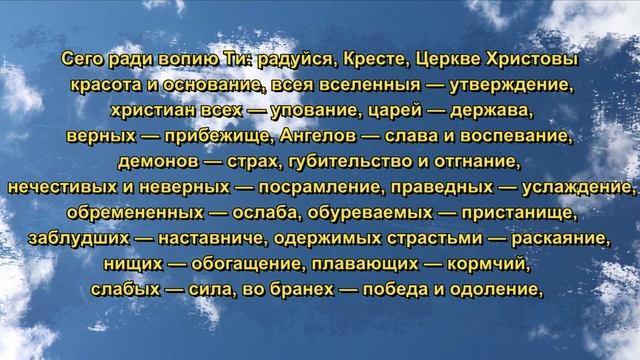 Сего ради вопию Ти: радуйся, Кресте, Церкве Христовы красота и основание, всея вселенныя — утверждение, христиан всех — упование, царей — держава, верных — прибежище, Ангелов — слава и воспевание, демонов — страх, губительство и отгнание, нечестивых и неверных — посрамление, праведных — услаждение, обремененных — ослаба, обуреваемых — пристанище, заблудших — наставниче, одержимых страстьми — раскаяние, нищих — обогащение, плавающих — кормчий, слабых — сила, во бранех — победа и одоление,